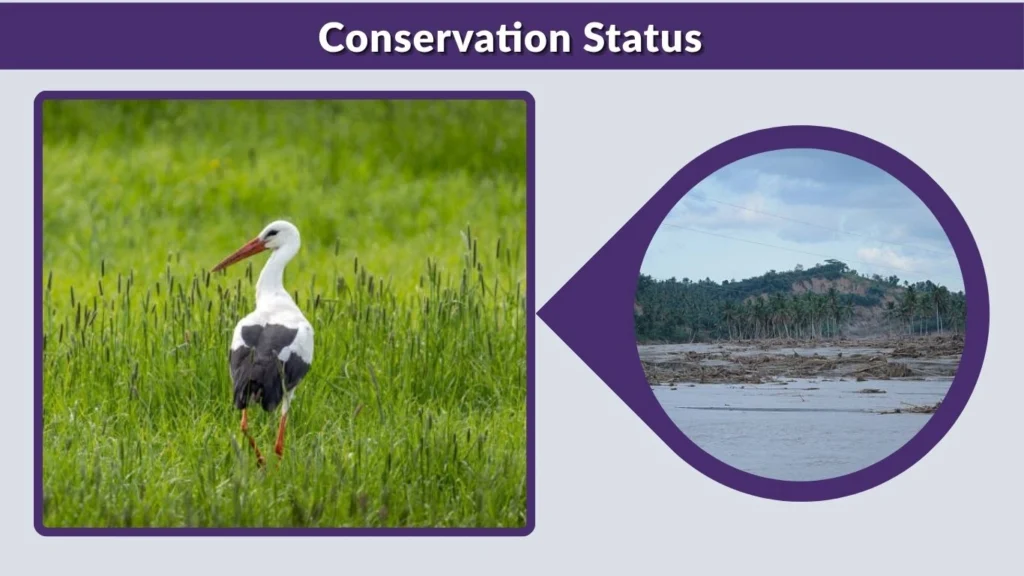 Conservation Status